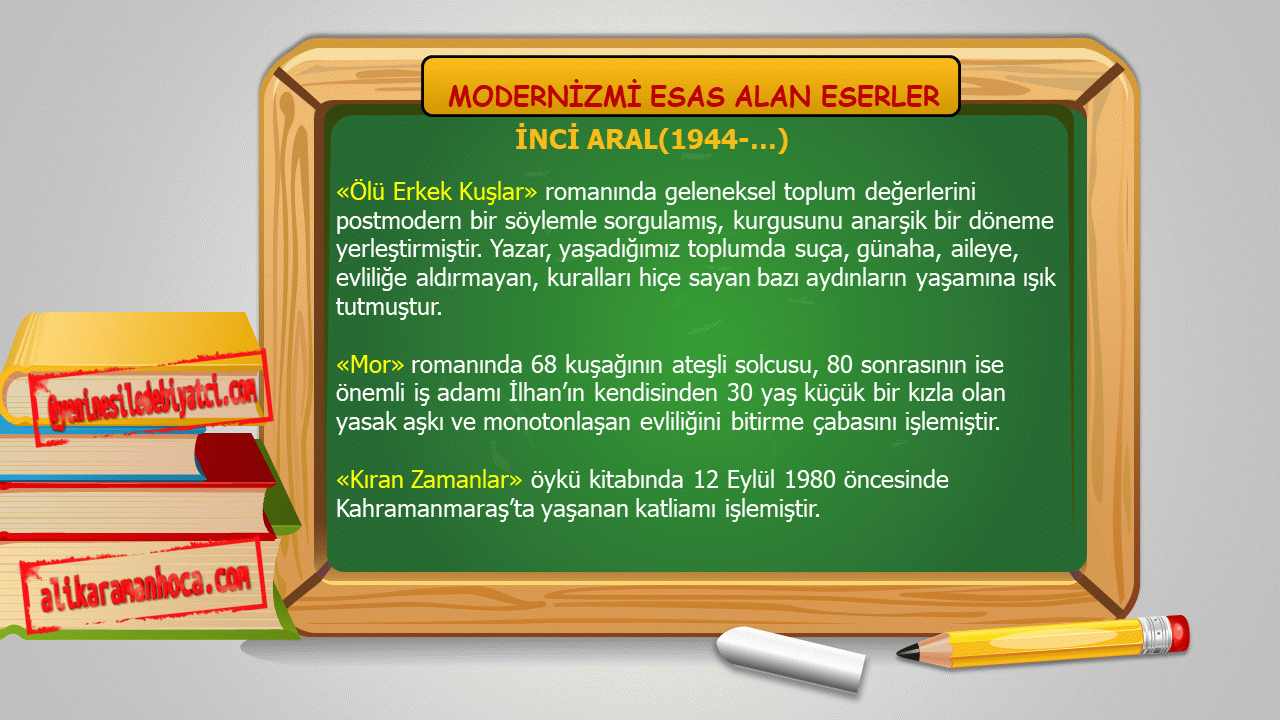 MODERNİZMİ ESAS ALAN ESERLER

İNCİ ARAL(1944-…)

«Ölü Erkek Kuşlar» romanında geleneksel toplum değerlerini postmodern bir söylemle sorgulamış, kurgusunu anarşik bir döneme yerleştirmiştir. Yazar, yaşadığımız toplumda suça, günaha, aileye, evliliğe aldırmayan, kuralları hiçe sayan bazı aydınların yaşamına ışık tutmuştur.

«Mor» romanında 68 kuşağının ateşli solcusu, 80 sonrasının ise önemli iş adamı İlhan'ın kendisinden 30 yaş küçük bir kızla olan yasak aşkı ve monotonlaşan evliliğini bitirme çabasını işlemiştir.

«Kıran Zamanlar» öykü kitabında 12 Eylül 1980 öncesinde Kahramanmaraş'ta yaşanan katliamı işlemiştir.

@yeninesiledebiyatci.com

alikaramanhoca.com